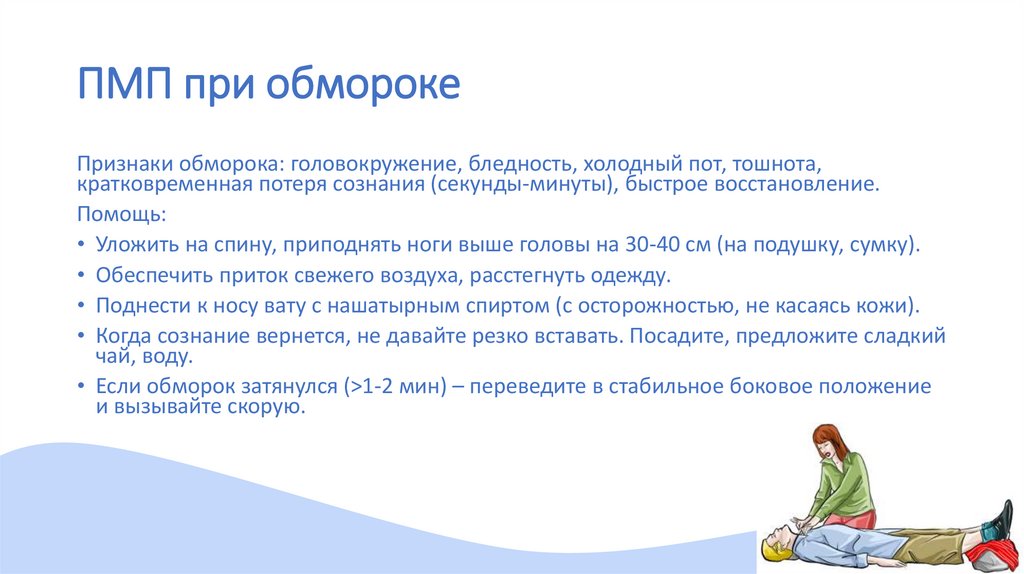 ПМП при обмороке

Признаки обморока: головокружение, бледность, холодный пот, тошнота, кратковременная потеря сознания (секунды-минуты), быстрое восстановление.

Помощь:

• Уложить на спину, приподнять ноги выше головы на 30-40 см (на подушку, сумку).
• Обеспечить приток свежего воздуха, расстегнуть одежду.
• Поднести к носу вату с нашатырным спиртом (с осторожностью, не касаясь кожи).
• Когда сознание вернется, не давайте резко вставать. Посадите, предложите сладкий чай, воду.
• Если обморок затянулся (>1-2 мин) – переведите в стабильное боковое положение и вызывайте скорую.